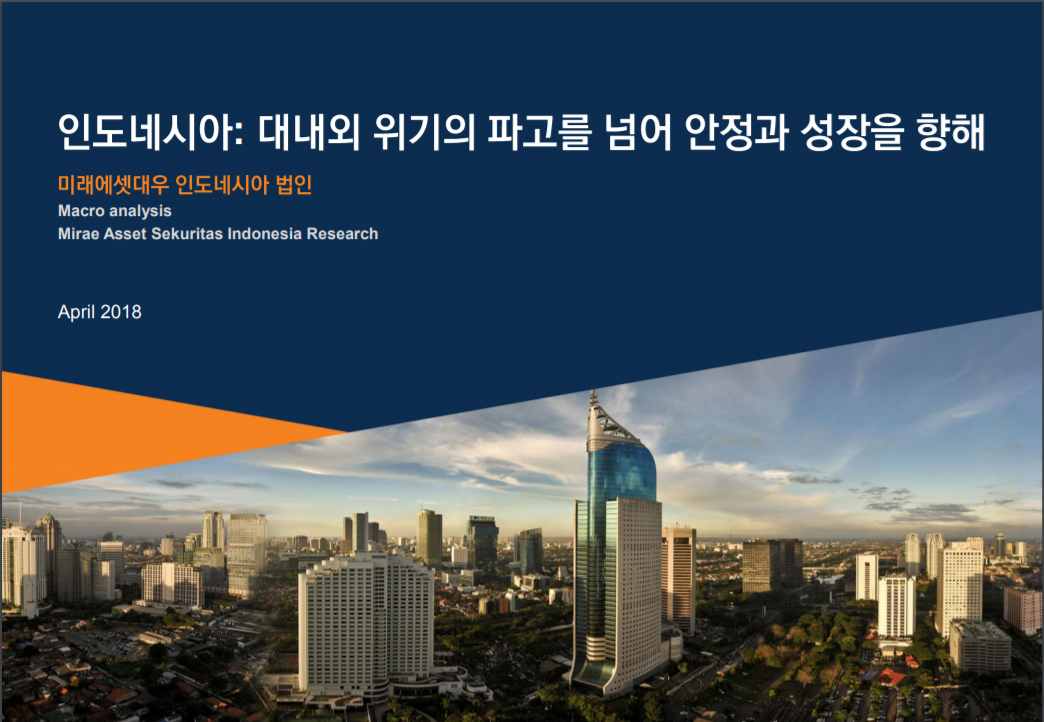 인도네시아: 대내외 위기의 파고를 넘어 안정과 성장을 향해

미래에셋대우 인도네시아 법인

Macro analysis
Mirae Asset Sekuritas Indonesia Research

April 2018